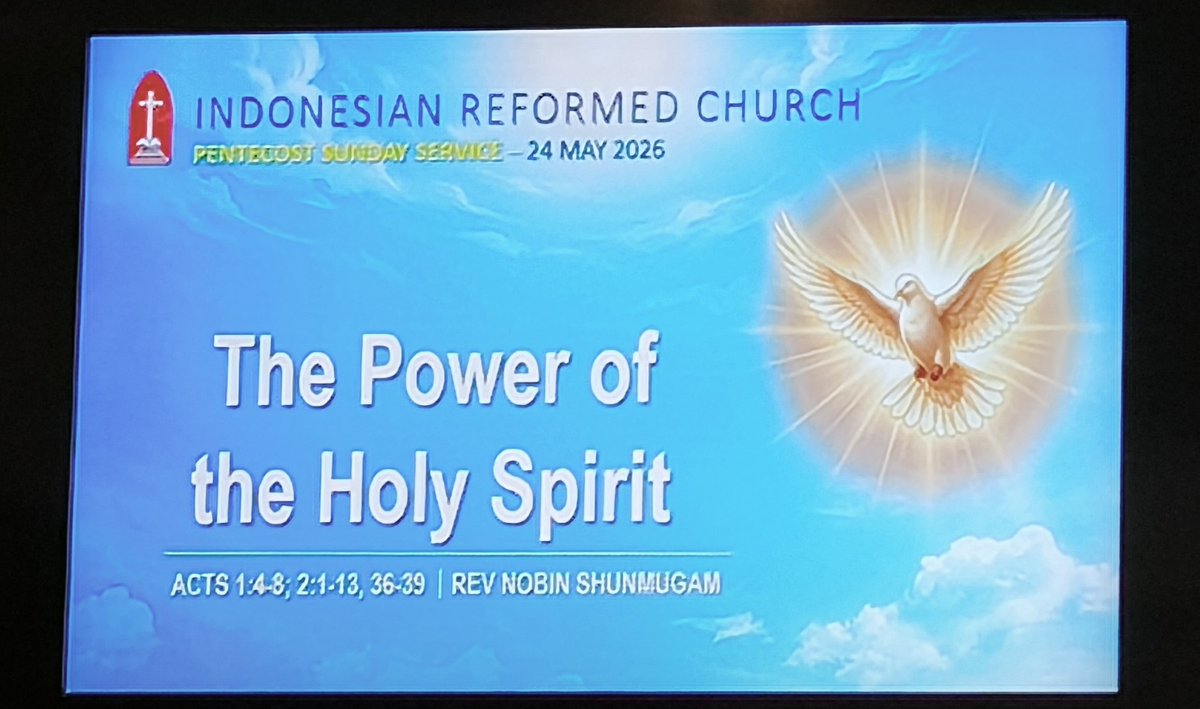 INDONESIAN REFORMED CHURCH
PENTECOST SUNDAY SERVICE – 24 MAY 2026

The Power of the Holy Spirit

ACTS 1:4-8; 2:1-13, 36-39 | REV NOBIN SHUNMUGAM